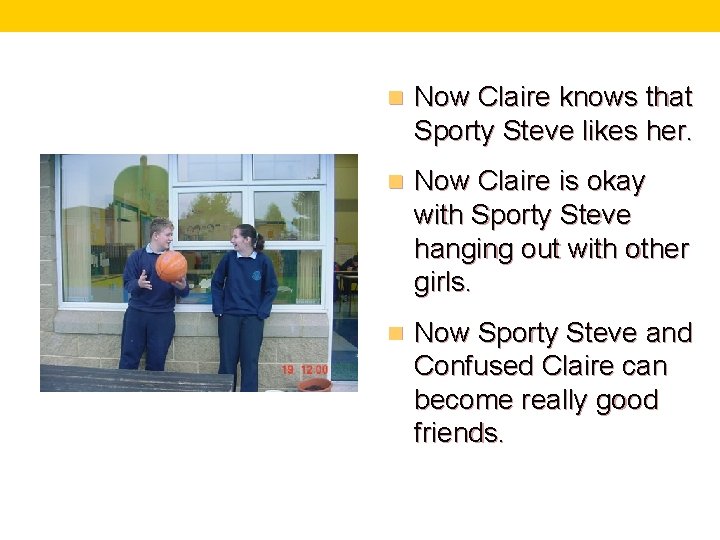 19 12:00

Now Claire knows that Sporty Steve likes her.

Now Claire is okay with Sporty Steve hanging out with other girls.

Now Sporty Steve and Confused Claire can become really good friends.